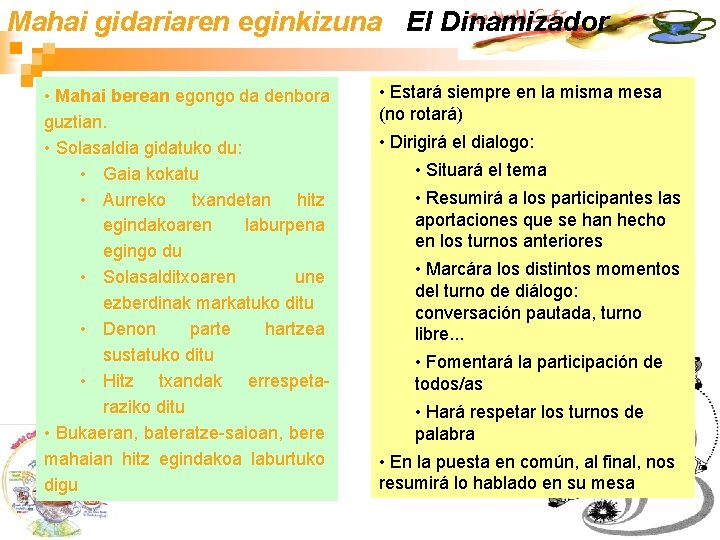 Mahai gidariaren eginkizuna El Dinamizador

• Mahai berean egongo da denbora guztian.
• Solasaldia gidatuko du:
• Gaia kokatu
• Aurreko txandetan hitz egindakoaren laburpena egingo du
• Solasalditxoaren une ezberdinak markatuko ditu
• Denon parte hartzea sustatuko ditu
• Hitz txandak errespetaraziko ditu
• Bukaeran, bateratze-saioan, bere mahaian hitz egindakoa laburtuko digu

• Estará siempre en la misma mesa (no rotará)
• Dirigirá el dialogo:
• Situará el tema
• Resumirá a los participantes las aportaciones que se han hecho en los turnos anteriores
• Marcára los distintos momentos del turno de diálogo: conversación pautada, turno libre...
• Fomentará la participación de todos/as
• Hará respetar los turnos de palabra
• En la puesta en común, al final, nos resumirá lo hablado en su mesa